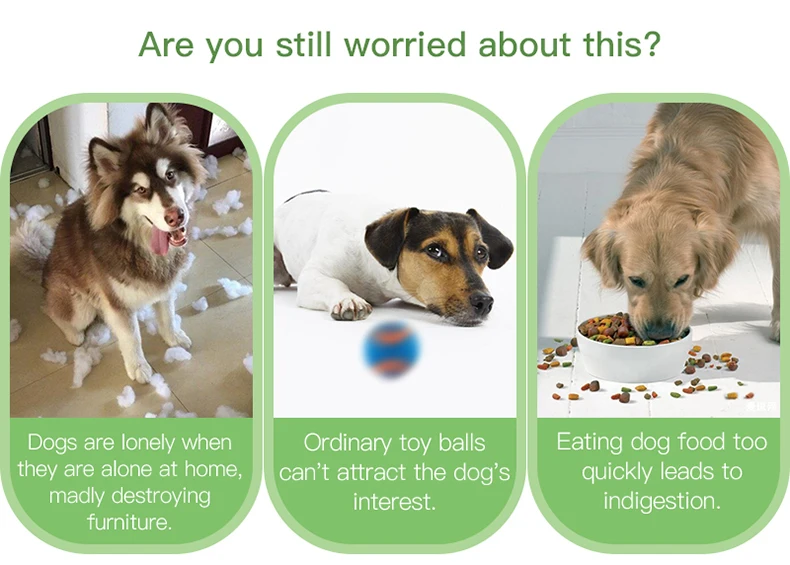 Are you still worried about this?

Dogs are lonely when they are alone at home, madly destroying furniture.

Ordinary toy balls can't attract the dog's interest.

Eating dog food too quickly leads to indigestion.